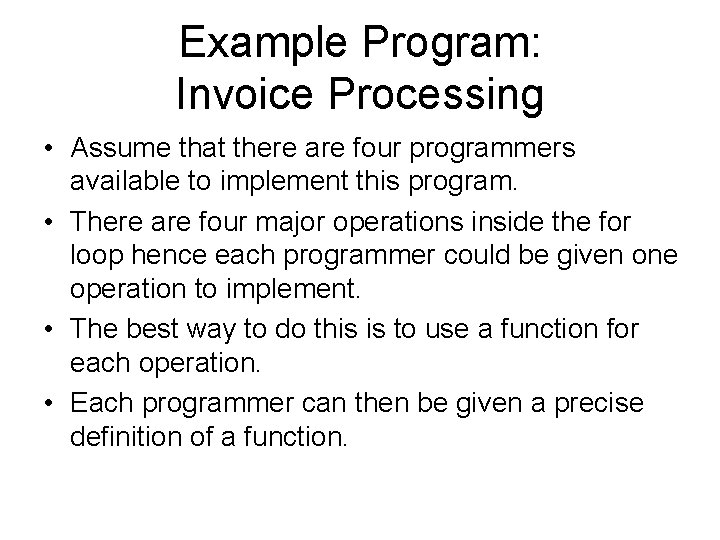 Example Program:
Invoice Processing

• Assume that there are four programmers available to implement this program.
• There are four major operations inside the for loop hence each programmer could be given one operation to implement.
• The best way to do this is to use a function for each operation.
• Each programmer can then be given a precise definition of a function.